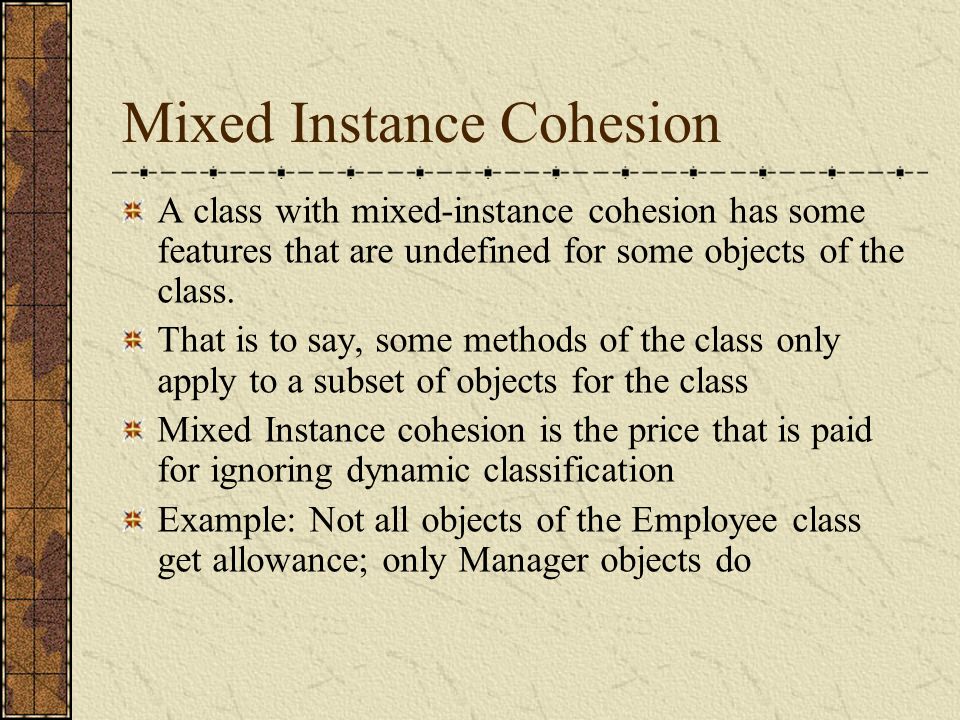 Mixed Instance Cohesion

A class with mixed-instance cohesion has some features that are undefined for some objects of the class.

That is to say, some methods of the class only apply to a subset of objects for the class

Mixed Instance cohesion is the price that is paid for ignoring dynamic classification

Example: Not all objects of the Employee class get allowance; only Manager objects do